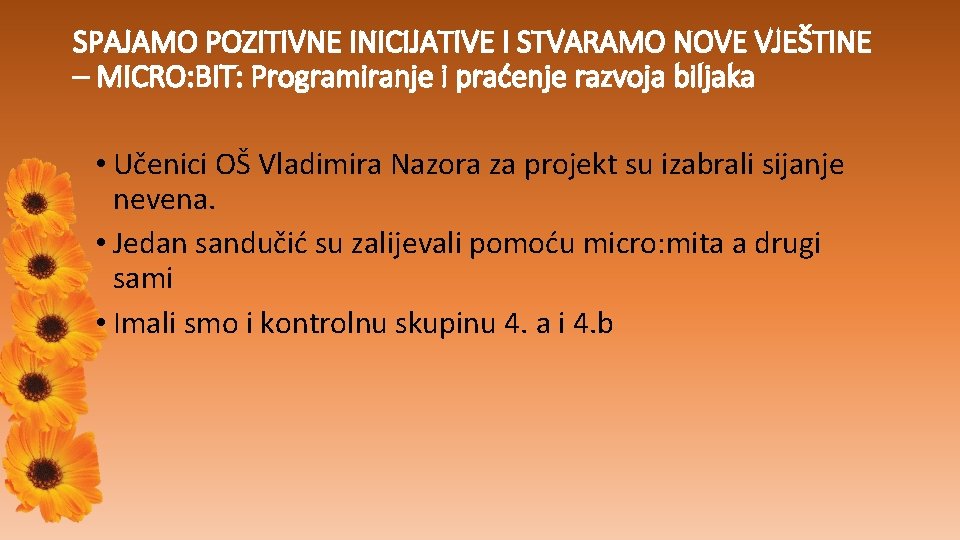 SPAJAMO POZITIVNE INICIJATIVE I STVARAMO NOVE VJEŠTINE – MICRO:BIT: Programiranje i praćenje razvoja biljaka

• Učenici OŠ Vladimira Nazora za projekt su izabrali sijanje nevena.
• Jedan sandučić su zalijevali pomoću micro:mita a drugi sami
• Imali smo i kontrolnu skupinu 4. a i 4.b